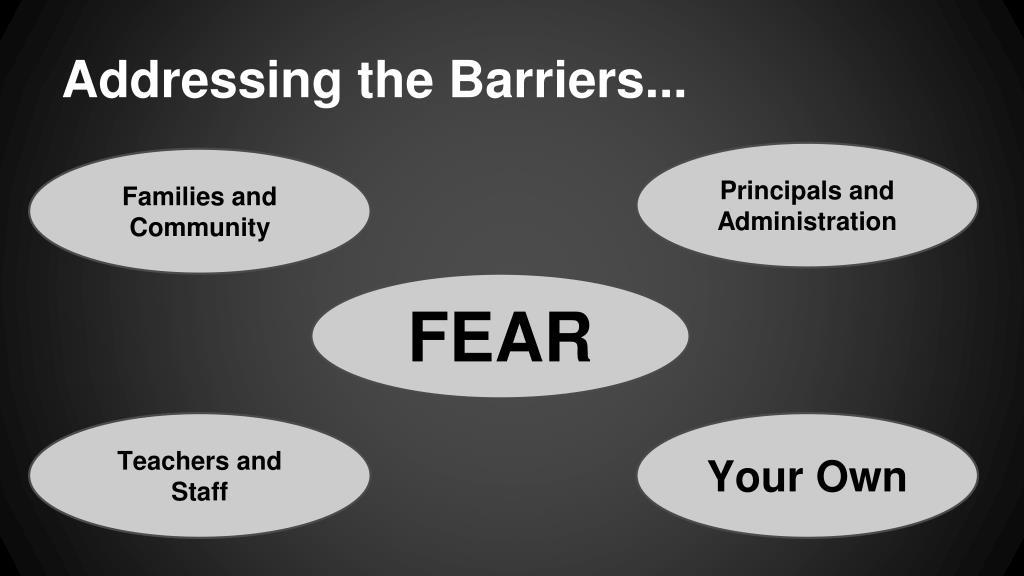 Addressing the Barriers...

Families and Community

Principals and Administration

FEAR

Teachers and Staff

Your Own